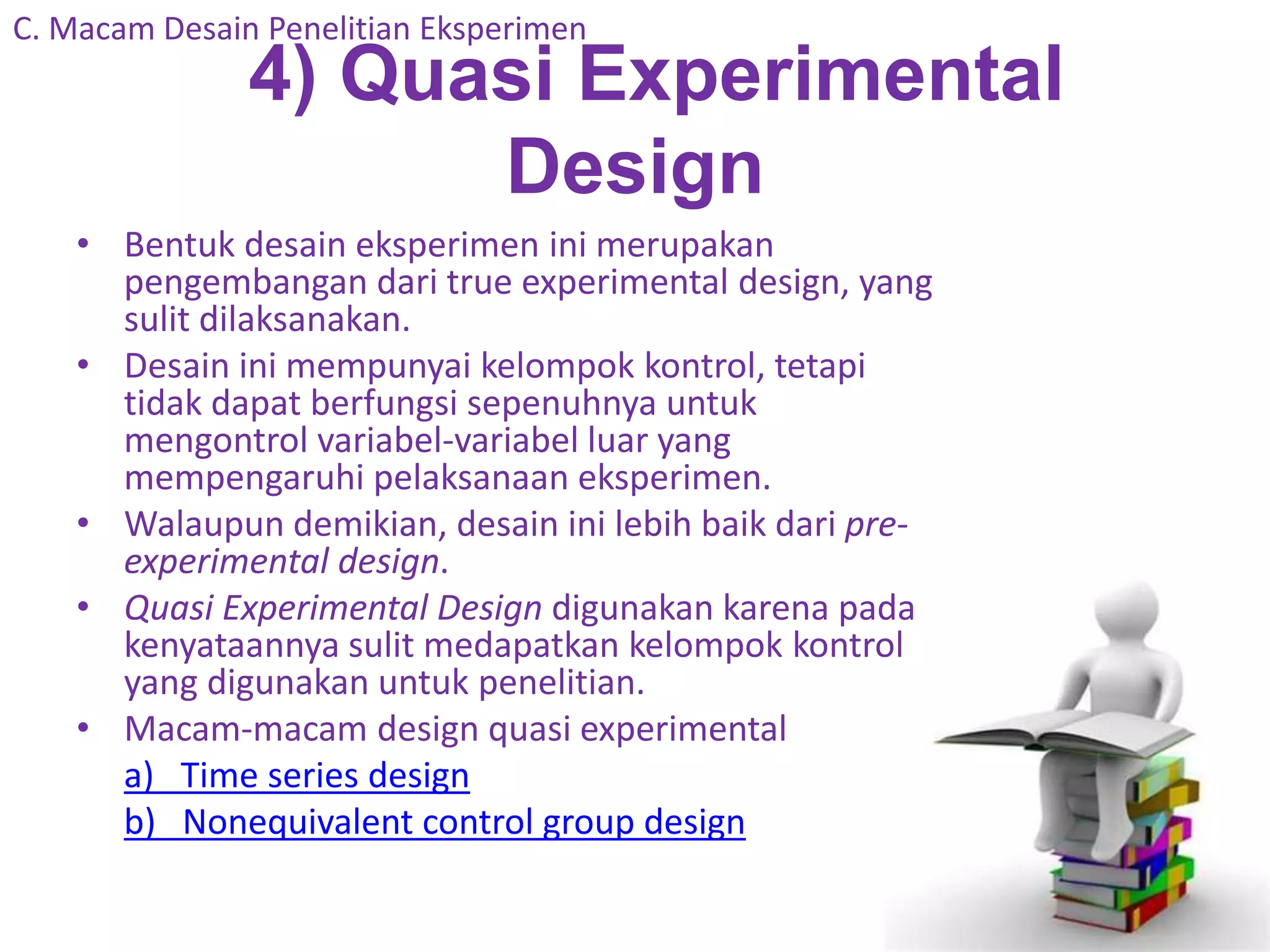 C. Macam Desain Penelitian Eksperimen

4) Quasi Experimental Design

• Bentuk desain eksperimen ini merupakan pengembangan dari true experimental design, yang sulit dilaksanakan.
• Desain ini mempunyai kelompok kontrol, tetapi tidak dapat berfungsi sepenuhnya untuk mengontrol variabel-variabel luar yang mempengaruhi pelaksanaan eksperimen.
• Walaupun demikian, desain ini lebih baik dari pre-experimental design.
• Quasi Experimental Design digunakan karena pada kenyataannya sulit medapatkan kelompok kontrol yang digunakan untuk penelitian.
• Macam-macam design quasi experimental
a) Time series design
b) Nonequivalent control group design